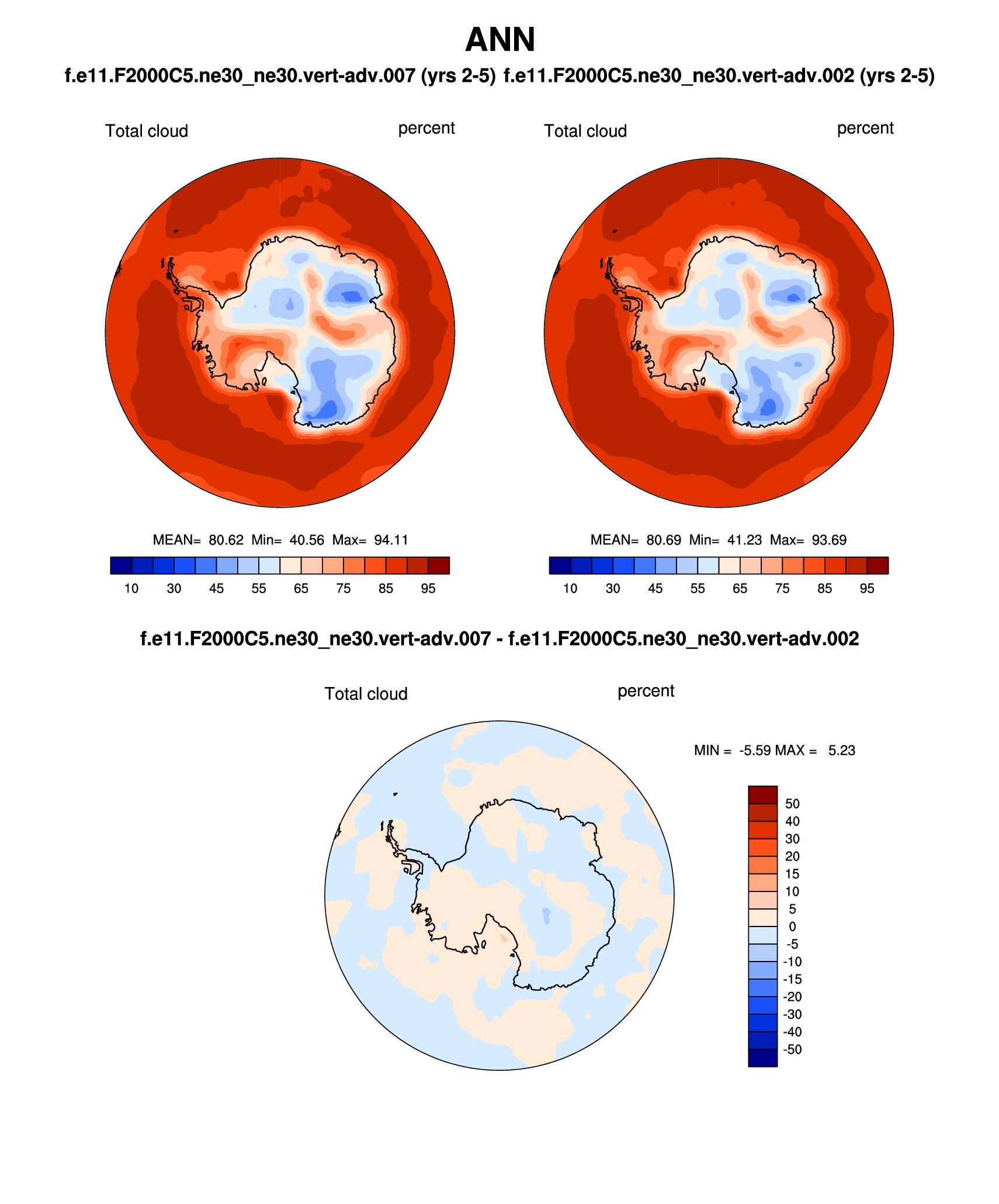 ANN

f.e11.F2000C5.ne30_ne30.vert-adv.007 (yrs 2-5)

Total cloud

percent

MEAN= 80.62 Min= 40.56 Max= 94.11

10 30 45 55 65 75 85 95

f.e11.F2000C5.ne30_ne30.vert-adv.002 (yrs 2-5)

Total cloud

percent

MEAN= 80.69 Min= 41.23 Max= 93.69

10 30 45 55 65 75 85 95

f.e11.F2000C5.ne30_ne30.vert-adv.007 - f.e11.F2000C5.ne30_ne30.vert-adv.002

Total cloud

percent

MIN = -5.59 MAX = 5.23

50
40
30
20
15
10
5
0
-5
-10
-15
-20
-30
-40
-50